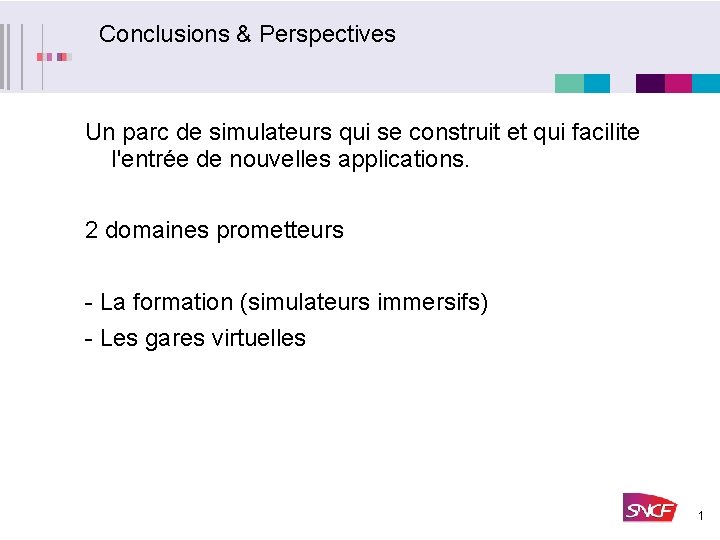 Conclusions & Perspectives

Un parc de simulateurs qui se construit et qui facilite l'entrée de nouvelles applications.

2 domaines prometteurs

- La formation (simulateurs immersifs)
- Les gares virtuelles

SNCF

1